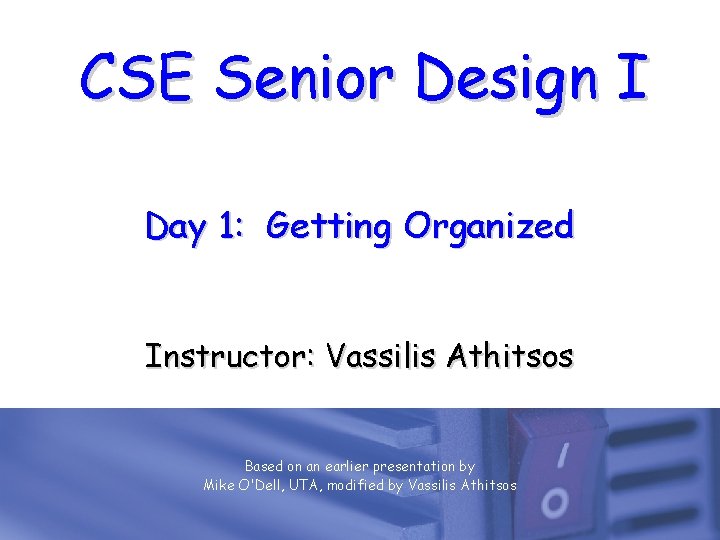 CSE Senior Design I

Day 1: Getting Organized

Instructor: Vassilis Athitsos

Based on an earlier presentation by Mike O'Dell, UTA, modified by Vassilis Athitsos